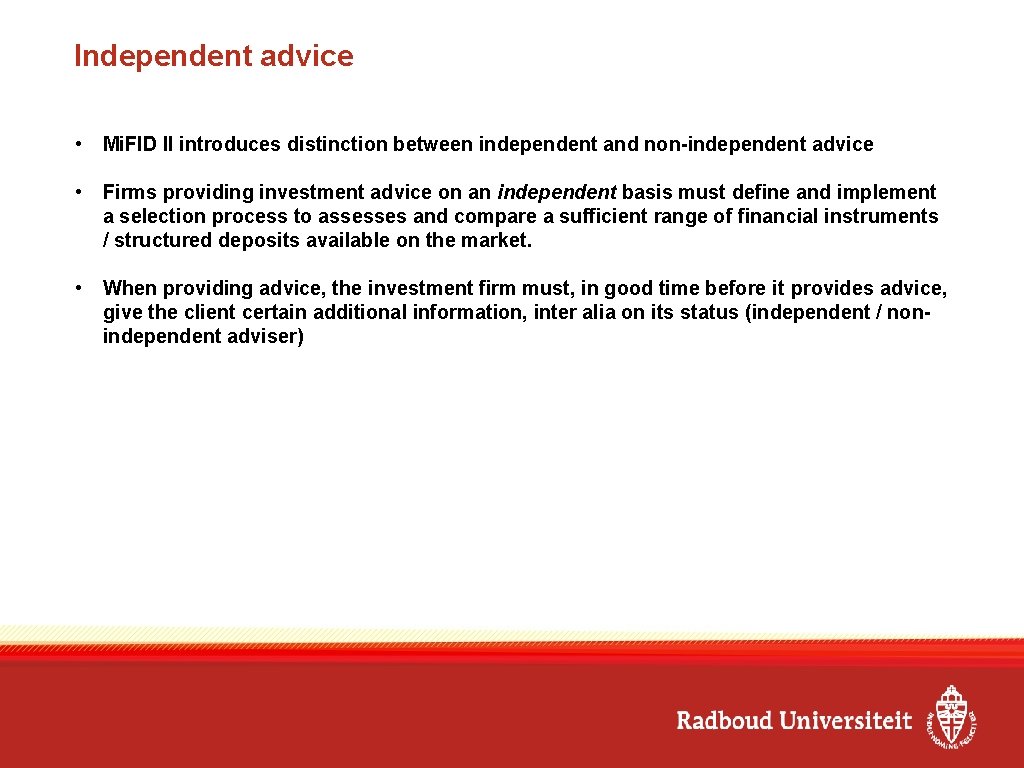 Independent advice

• Mi.FID II introduces distinction between independent and non-independent advice

• Firms providing investment advice on an independent basis must define and implement a selection process to assesses and compare a sufficient range of financial instruments / structured deposits available on the market.

• When providing advice, the investment firm must, in good time before it provides advice, give the client certain additional information, inter alia on its status (independent / non-independent adviser)

Radboud Universiteit